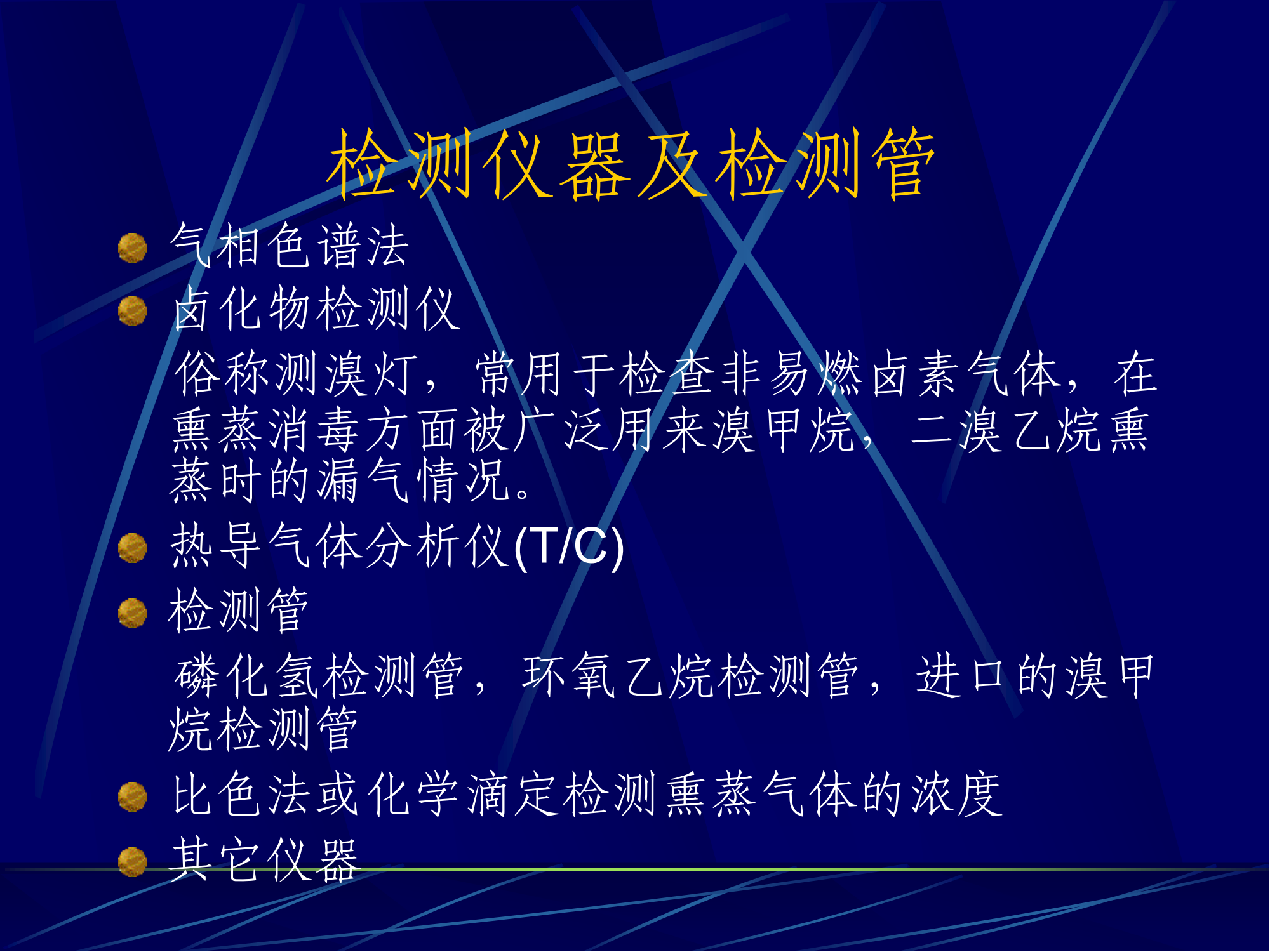 检测仪器及检测管

气相色谱法

卤化物检测仪

俗称测溴灯，常用于检查非易燃卤素气体，在熏蒸消毒方面被广泛用来溴甲烷，二溴乙烷熏蒸时的漏气情况。

热导气体分析仪(T/C)

检测管

磷化氢检测管，环氧乙烷检测管，进口的溴甲烷检测管

比色法或化学滴定检测熏蒸气体的浓度

其它仪器